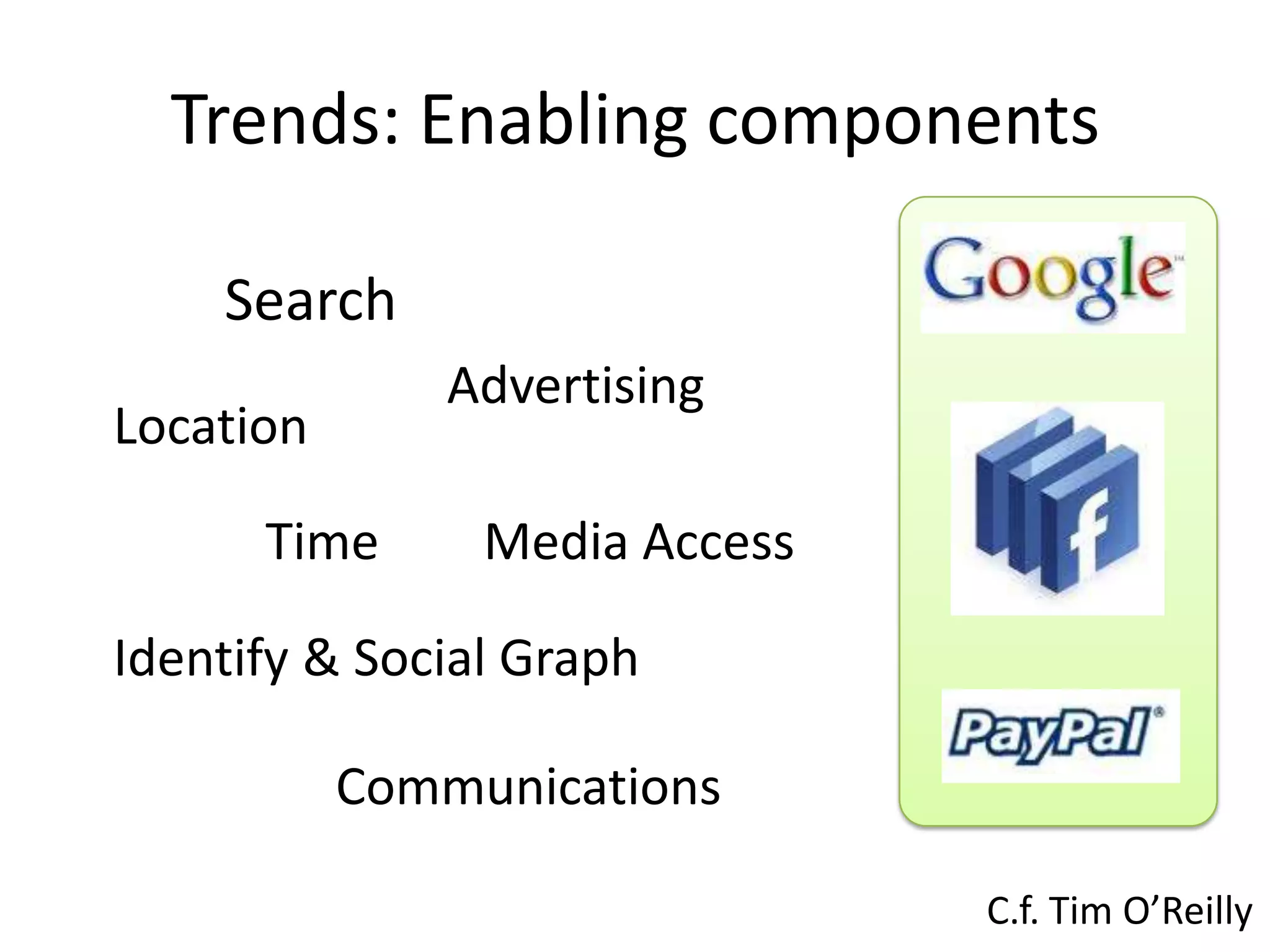 Trends: Enabling components

Search

Advertising

Location

Time

Media Access

Identify & Social Graph

Communications

Google

f

PayPal

C.f. Tim O'Reilly